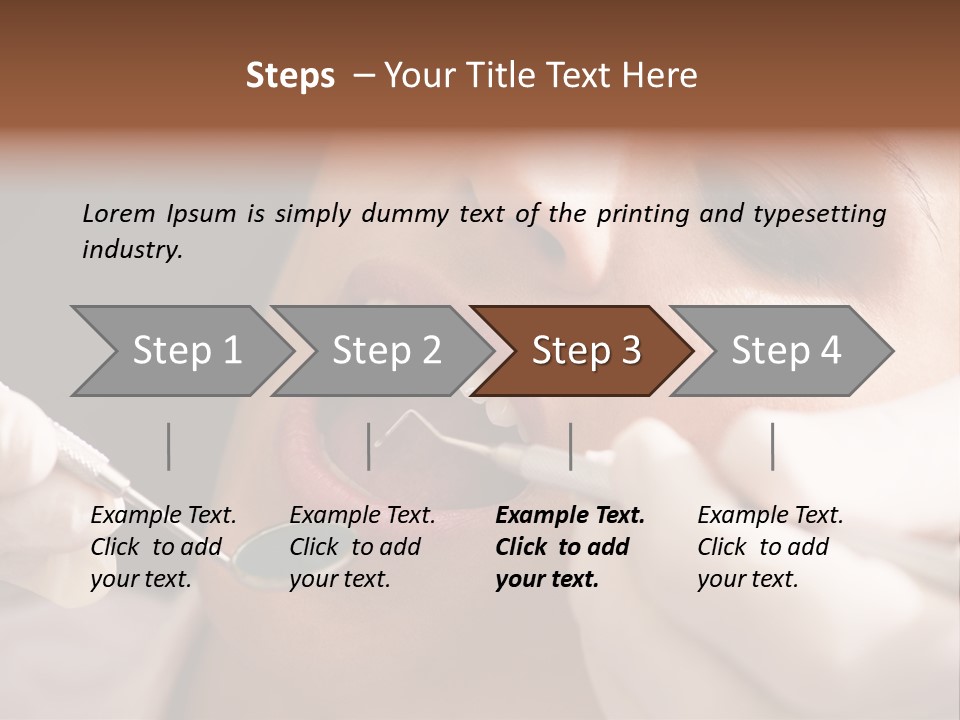 Steps – Your Title Text Here

Lorem Ipsum is simply dummy text of the printing and typesetting industry.

Step 1

Step 2

Step 3

Step 4

Example Text. Click to add your text.

Example Text. Click to add your text.

Example Text. Click to add your text.

Example Text. Click to add your text.